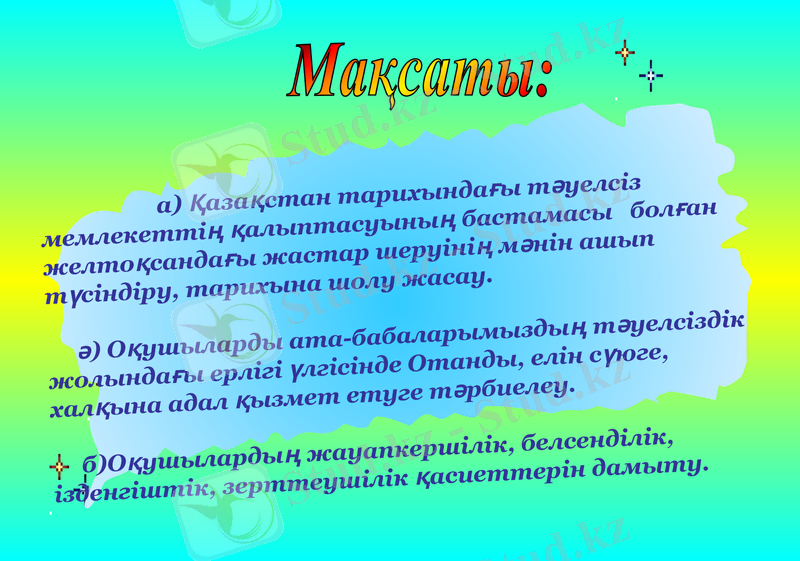 Мақсаты:

а) Қазақстан тарихындағы тәуелсіз мемлекеттің қалыптасуының бастамасы болған желтоқсандағы жастар шеруінің мәнін ашып түсіндіру, тарихына шолу жасау.

ә) Оқушыларды ата-бабаларымыздың тәуелсіздік жолындағы ерлігі үлгісінде Отанды, елін сүюге, халқына адал қызмет етуге тәрбиелеу.

б)Оқушылардың жауапкершілік, белсенділік, ізденгіштік, зерттеушілік қасиеттерін дамыту.

Stud.kz